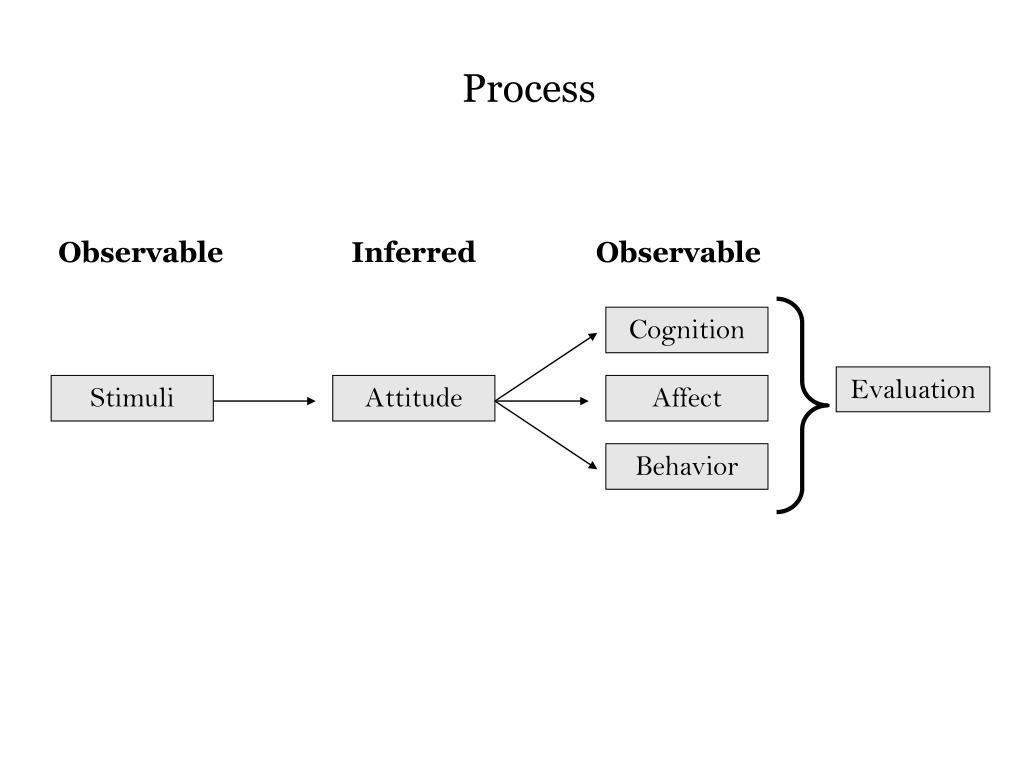 Process

Observable

Inferred

Observable

Stimuli

Attitude

Cognition

Affect

Behavior

Evaluation